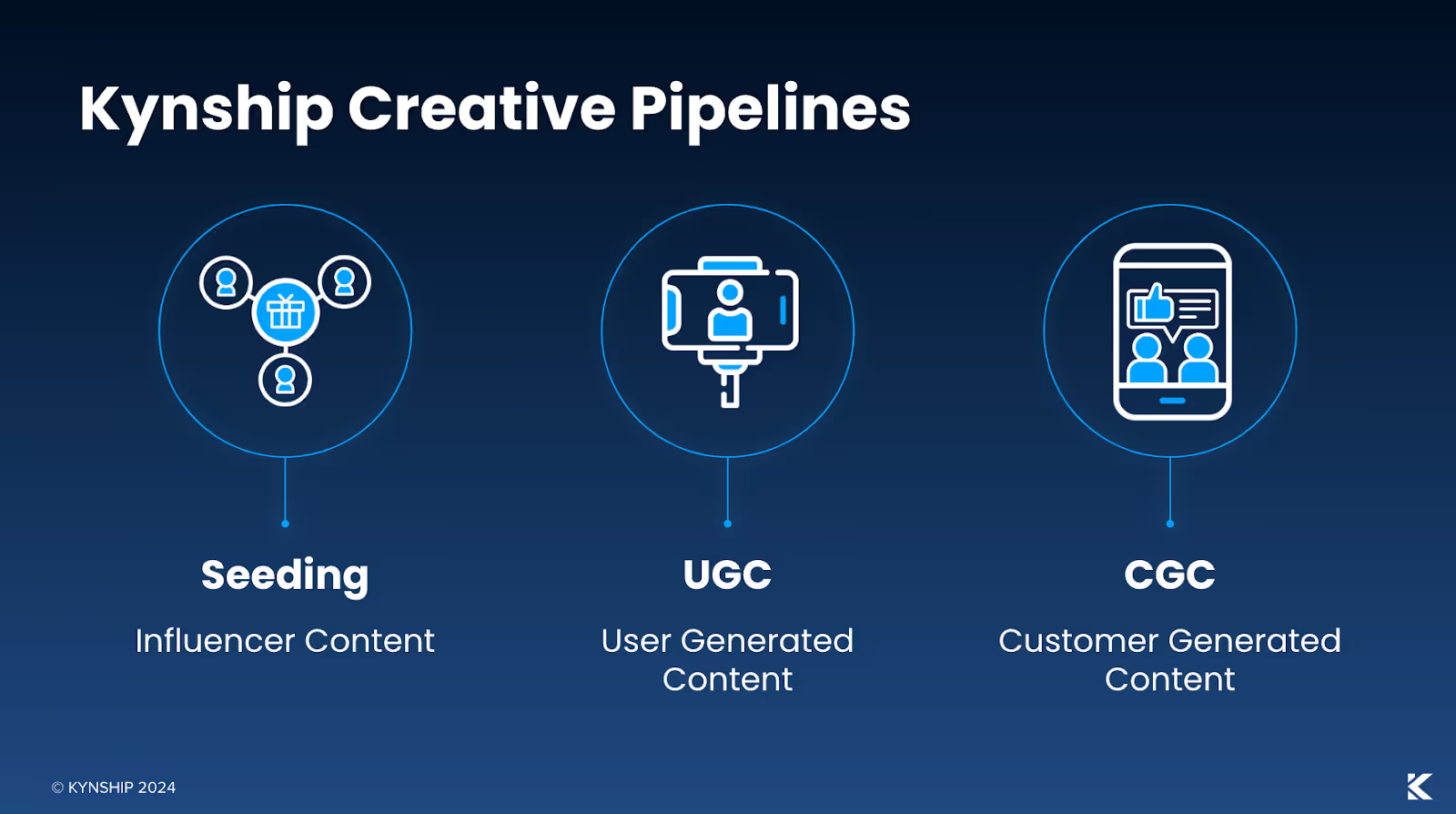 Kynship Creative Pipelines

Seeding

Influencer Content

UGC

User Generated Content

CGC

Customer Generated Content

© KYNSHIP 2024